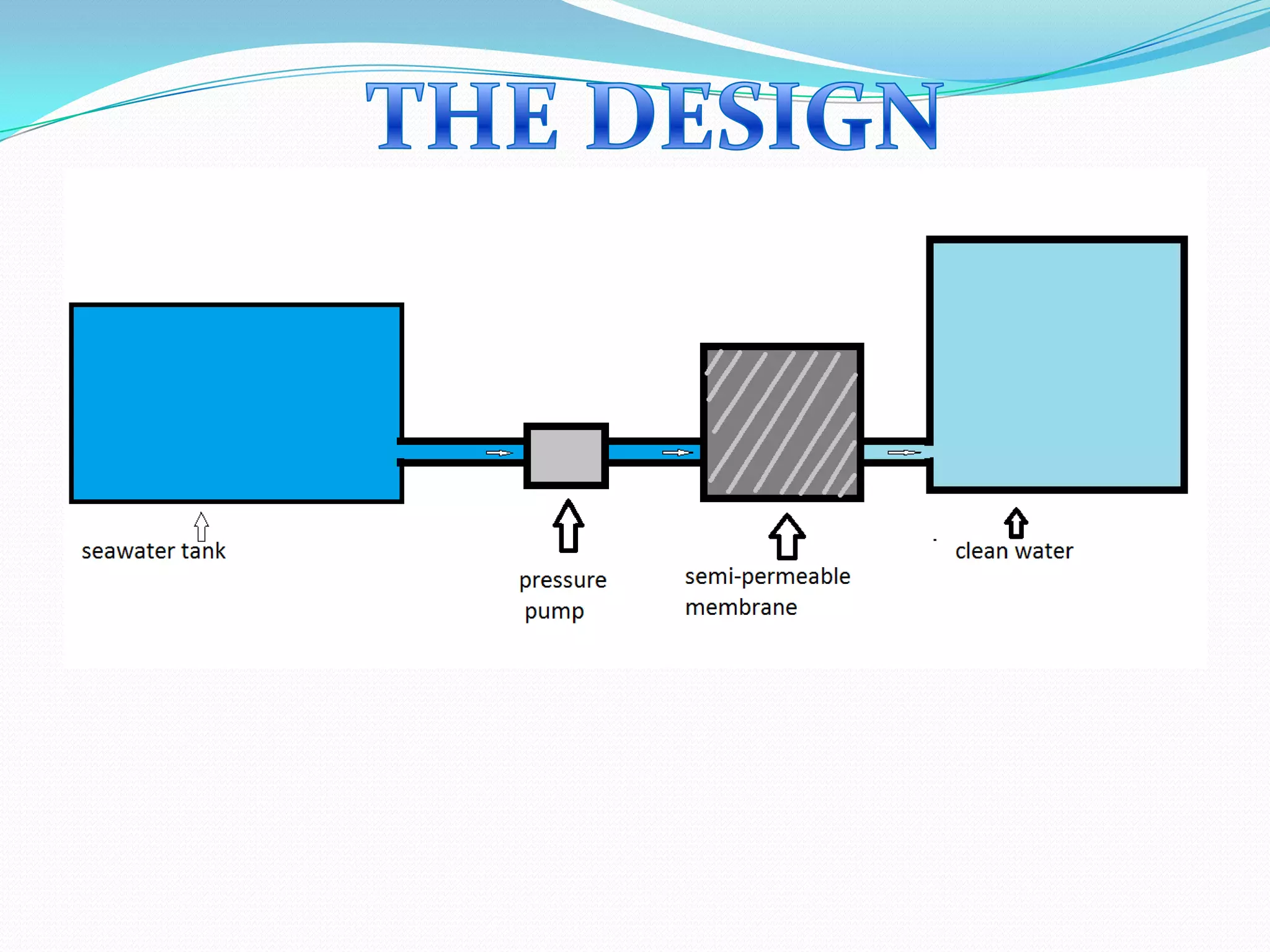 THE DESIGN

seawater tank

pressure pump

semi-permeable membrane

clean water